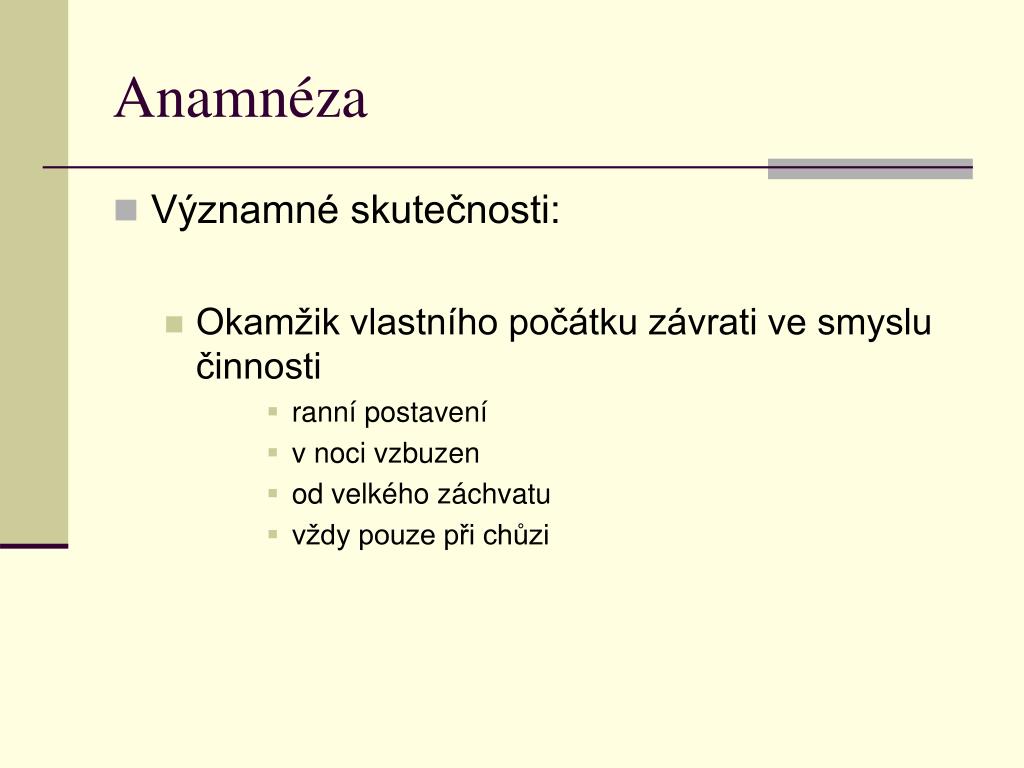 Anamnéza

Významné skutečnosti:

Okamžik vlastního počátku závrati ve smyslu činnosti

ranní postavení

v noci vzbuzen

od velkého záchvatu

vždy pouze při chůzi